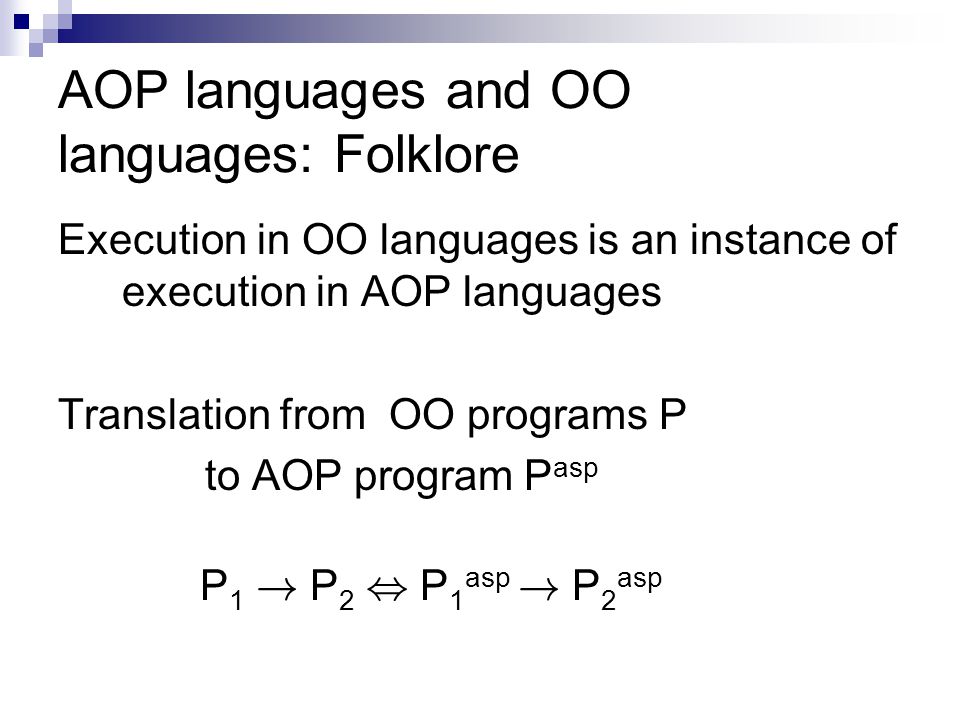 AOP languages and OO languages: Folklore

Execution in OO languages is an instance of execution in AOP languages

Translation from OO programs P to AOP program $P^{asp}$

$P_1 \rightarrow P_2 \Leftrightarrow P_1^{asp} \rightarrow P_2^{asp}$